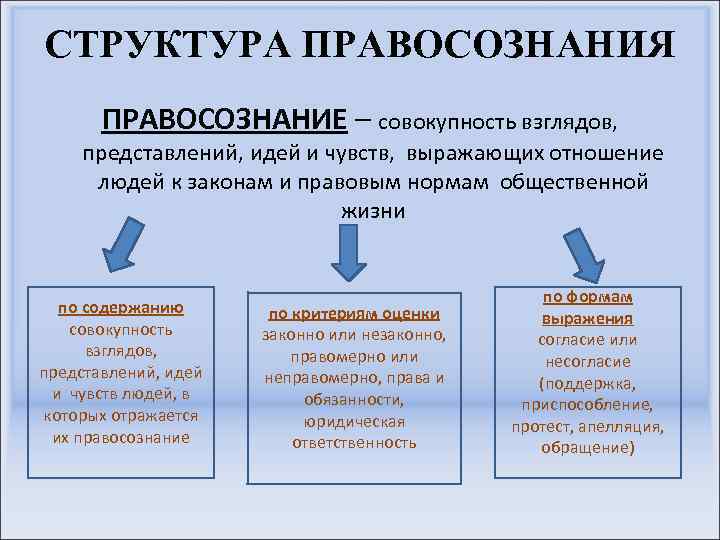 СТРУКТУРА ПРАВОСОЗНАНИЯ

ПРАВОСОЗНАНИЕ – совокупность взглядов, представлений, идей и чувств, выражающих отношение людей к законам и правовым нормам общественной жизни

по содержанию
совокупность взглядов, представлений, идей и чувств людей, в которых отражается их правосознание

по критериям оценки
законно или незаконно, правомерно или неправомерно, права и обязанности, юридическая ответственность

по формам выражения
согласие или несогласие (поддержка, приспособление, протест, апелляция, обращение)